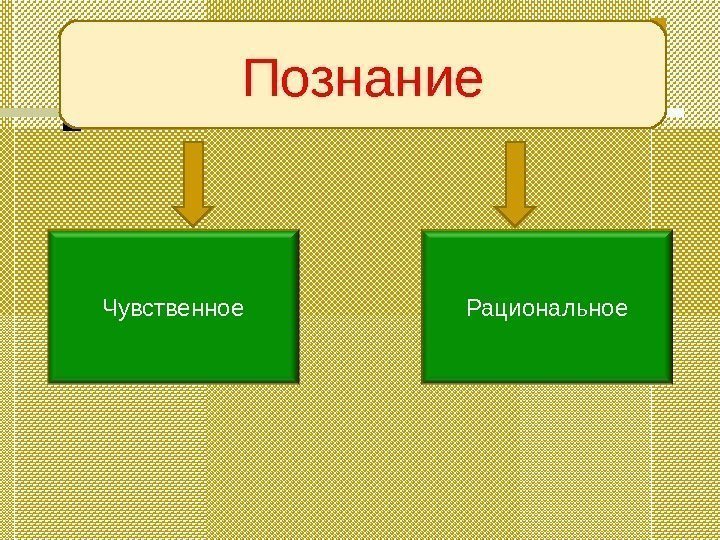 Познание

Чувственное

Рациональное